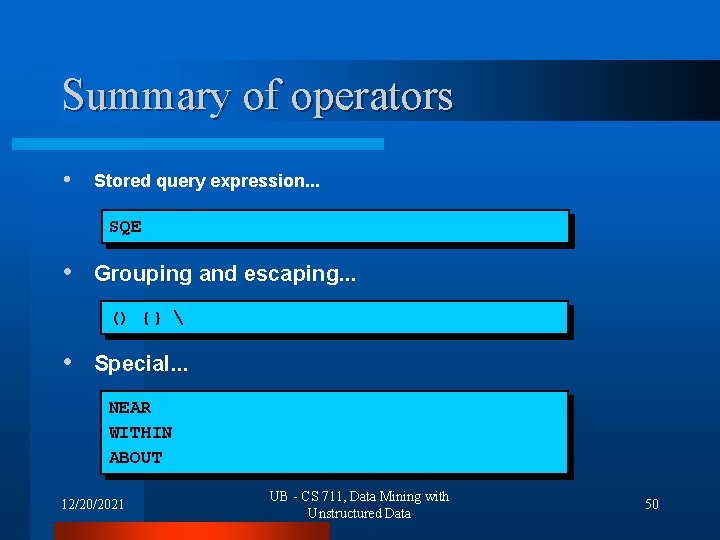 Summary of operators

• Stored query expression...

SQE

• Grouping and escaping...

() {} \

• Special...

NEAR
WITHIN
ABOUT

12/20/2021

UB - CS 711, Data Mining with Unstructured Data

50